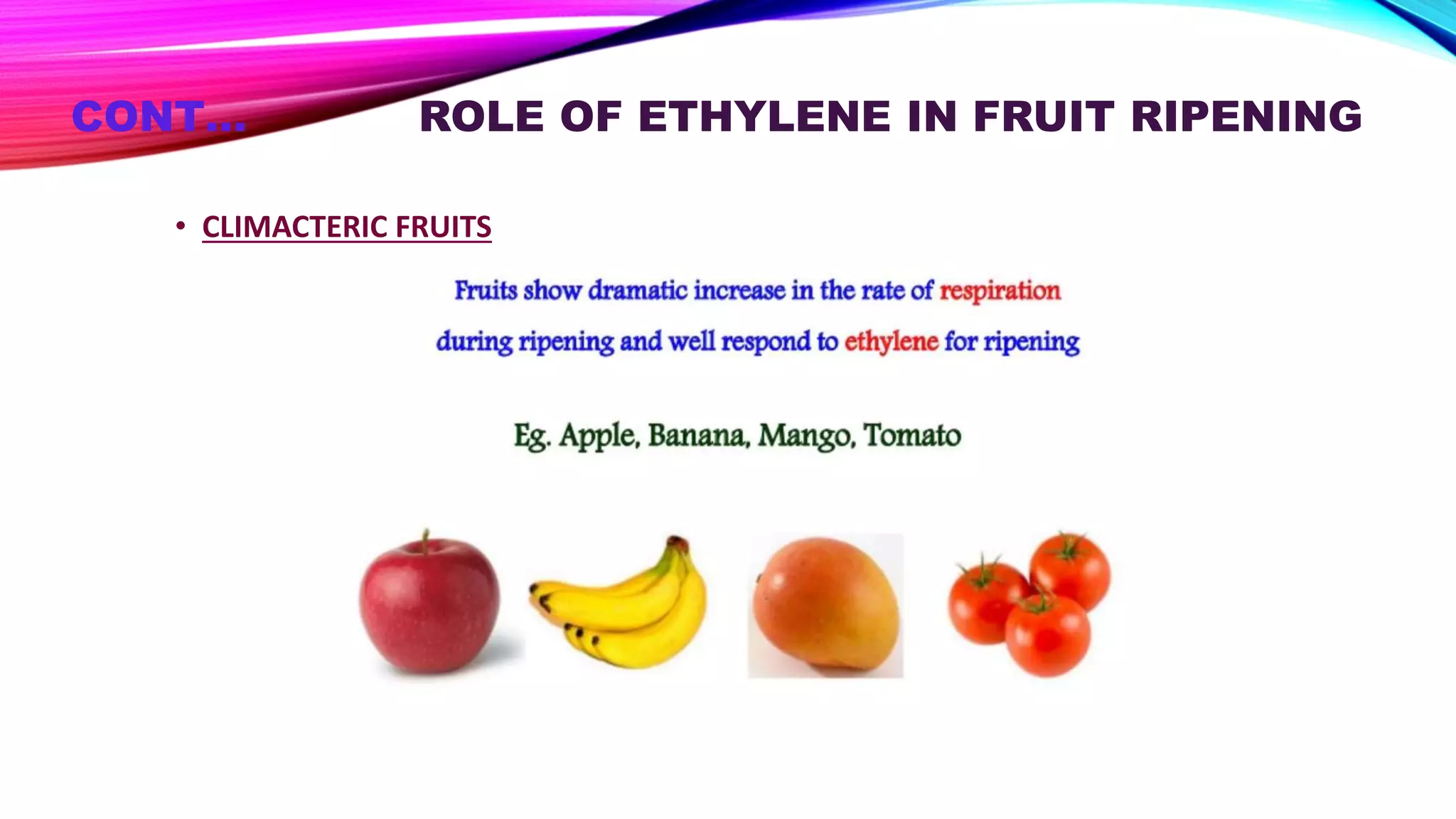 CONT… ROLE OF ETHYLENE IN FRUIT RIPENING

• CLIMACTERIC FRUITS

Fruits show dramatic increase in the rate of respiration during ripening and well respond to ethylene for ripening

Eg. Apple, Banana, Mango, Tomato